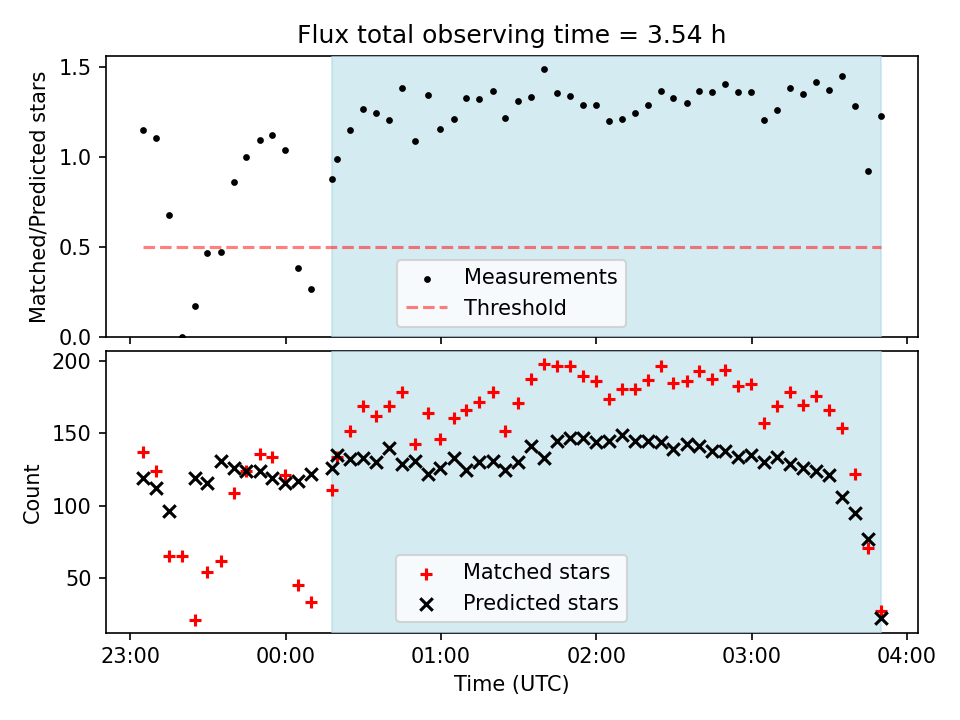 Flux total observing time = 3.54 h

Matched/Predicted stars

1.5
1.0
0.5
0.0

Measurements
Threshold

Count

200
150
100
50

Matched stars
Predicted stars

23:00
00:00
01:00
02:00
03:00
04:00

Time (UTC)